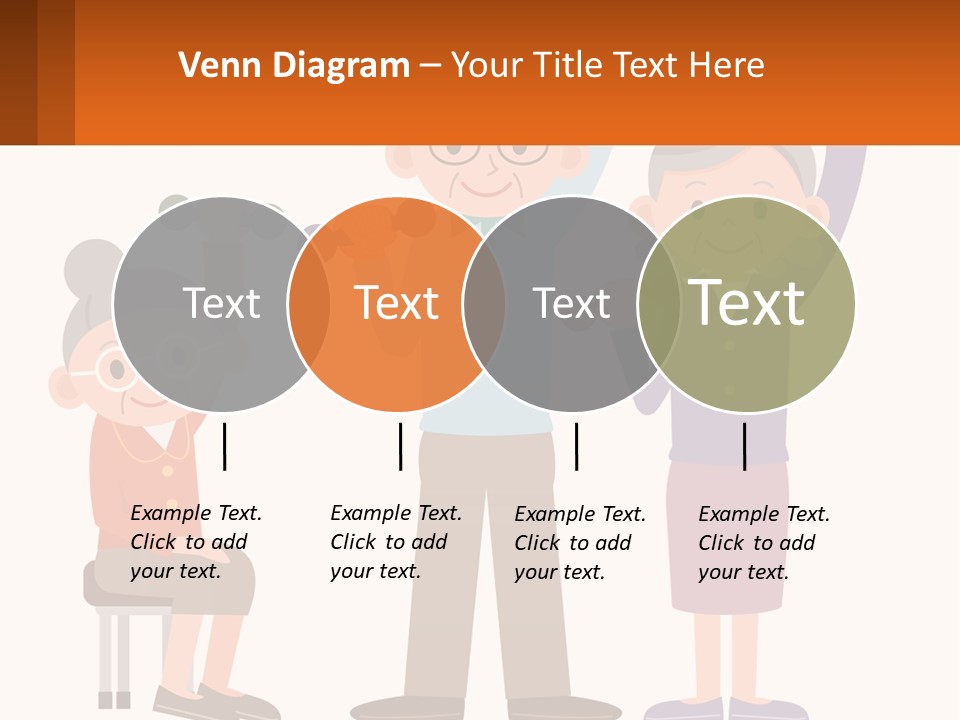 Venn Diagram – Your Title Text Here

Text

Text

Text

Text

Example Text. Click to add your text.

Example Text. Click to add your text.

Example Text. Click to add your text.

Example Text. Click to add your text.